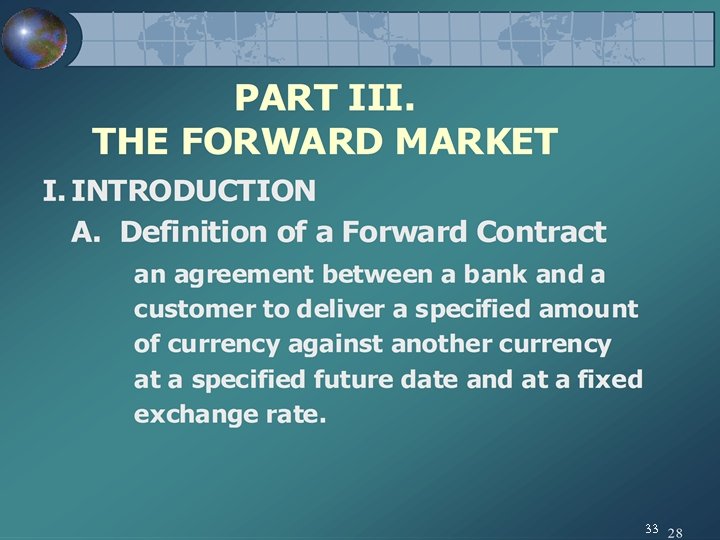 PART III.
THE FORWARD MARKET

I. INTRODUCTION

A. Definition of a Forward Contract

an agreement between a bank and a customer to deliver a specified amount of currency against another currency at a specified future date and at a fixed exchange rate.

33 28